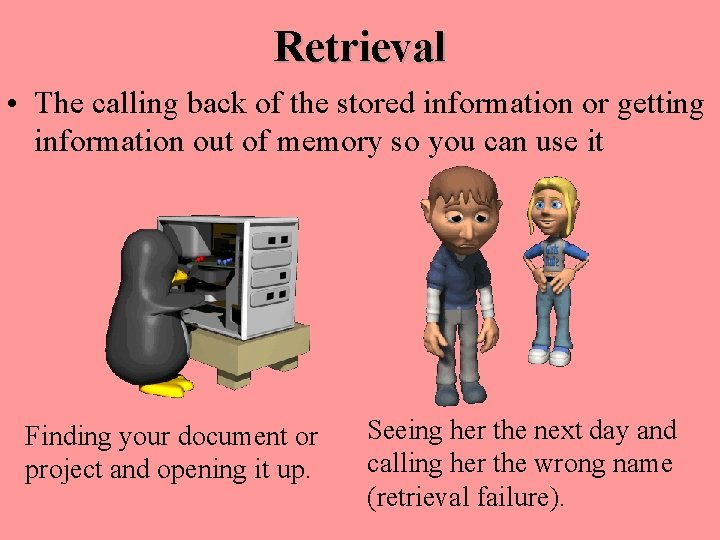 Retrieval

• The calling back of the stored information or getting information out of memory so you can use it

Finding your document or project and opening it up.

Seeing her the next day and calling her the wrong name (retrieval failure).